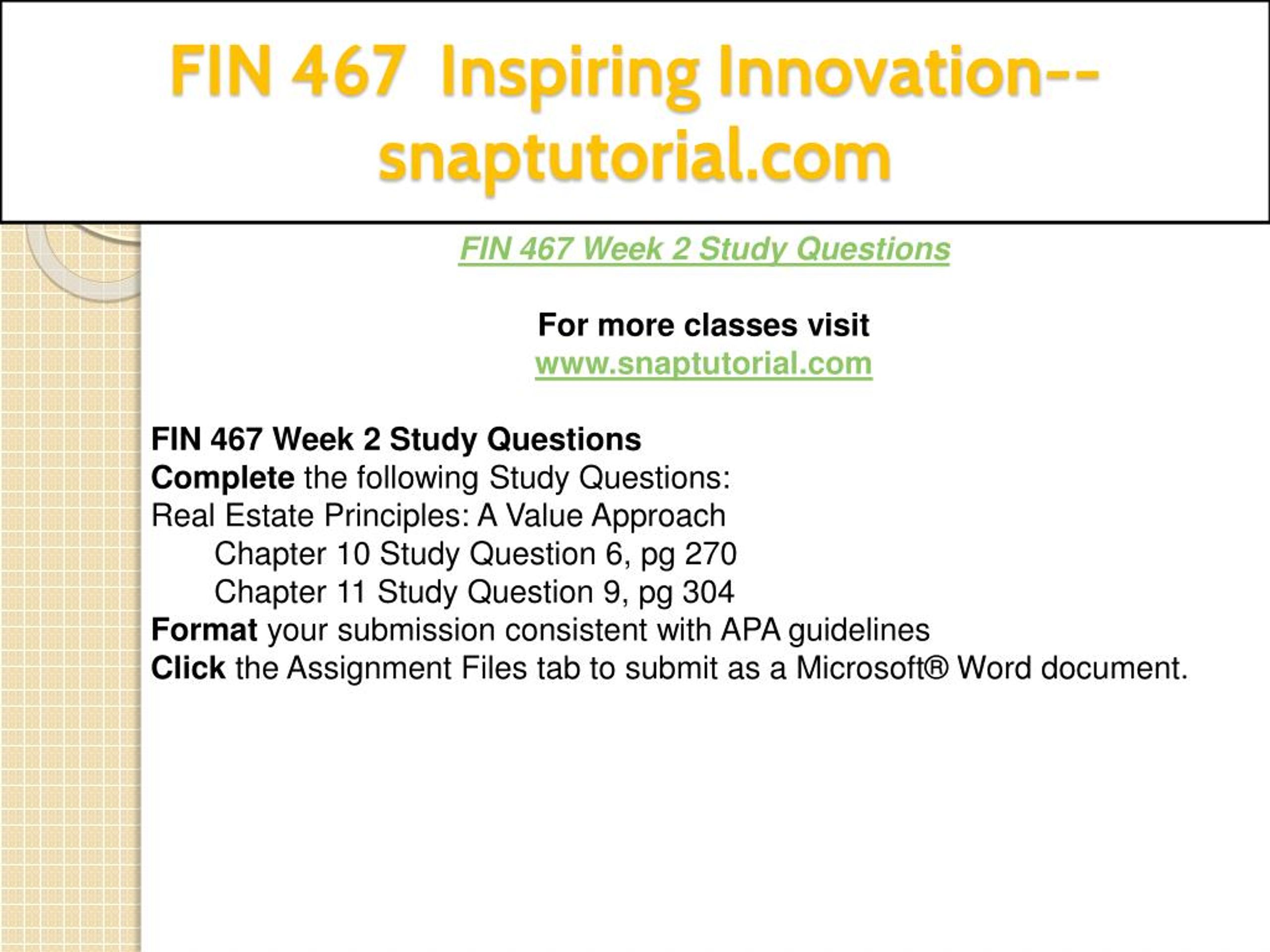 FIN 467 Inspiring Innovation--snaptutorial.com

FIN 467 Week 2 Study Questions

For more classes visit
www.snaptutorial.com

FIN 467 Week 2 Study Questions
Complete the following Study Questions:
Real Estate Principles: A Value Approach
Chapter 10 Study Question 6, pg 270
Chapter 11 Study Question 9, pg 304
Format your submission consistent with APA guidelines
Click the Assignment Files tab to submit as a Microsoft® Word document.